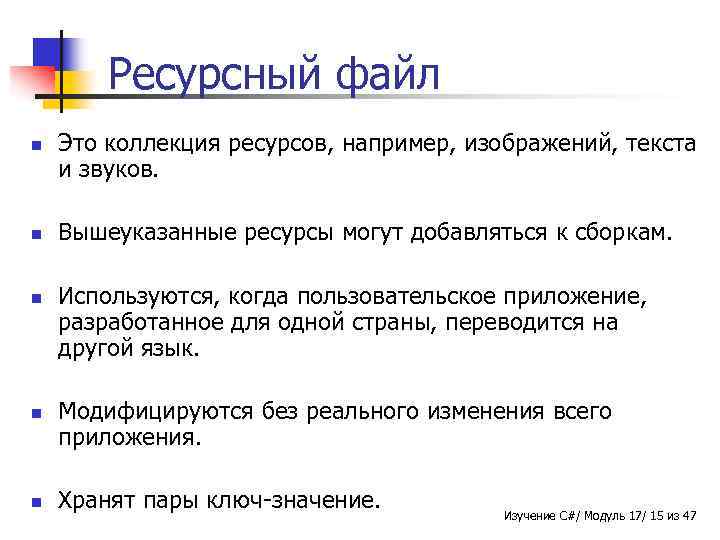 Ресурсный файл

Это коллекция ресурсов, например, изображений, текста и звуков.

Вышеуказанные ресурсы могут добавляться к сборкам.

Используются, когда пользовательское приложение, разработанное для одной страны, переводится на другой язык.

Модифицируются без реального изменения всего приложения.

Хранят пары ключ-значение.

Изучение C#/ Модуль 17/ 15 из 47